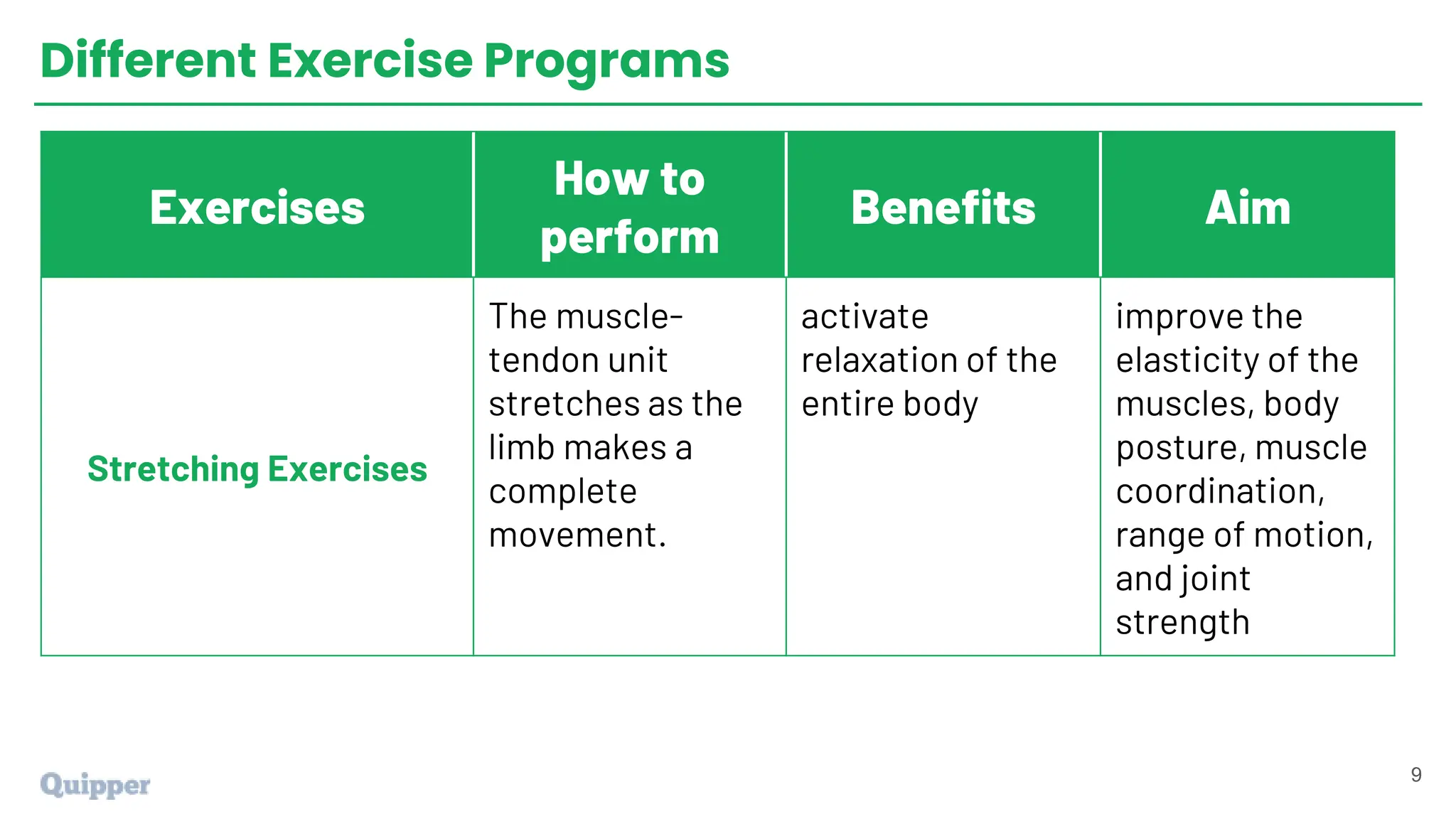 Different Exercise Programs

| Exercises | How to perform | Benefits | Aim |
|---|---|---|---|
| Stretching Exercises | The muscle-tendon unit stretches as the limb makes a complete movement. | activate relaxation of the entire body | improve the elasticity of the muscles, body posture, muscle coordination, range of motion, and joint strength |

Quipper

9